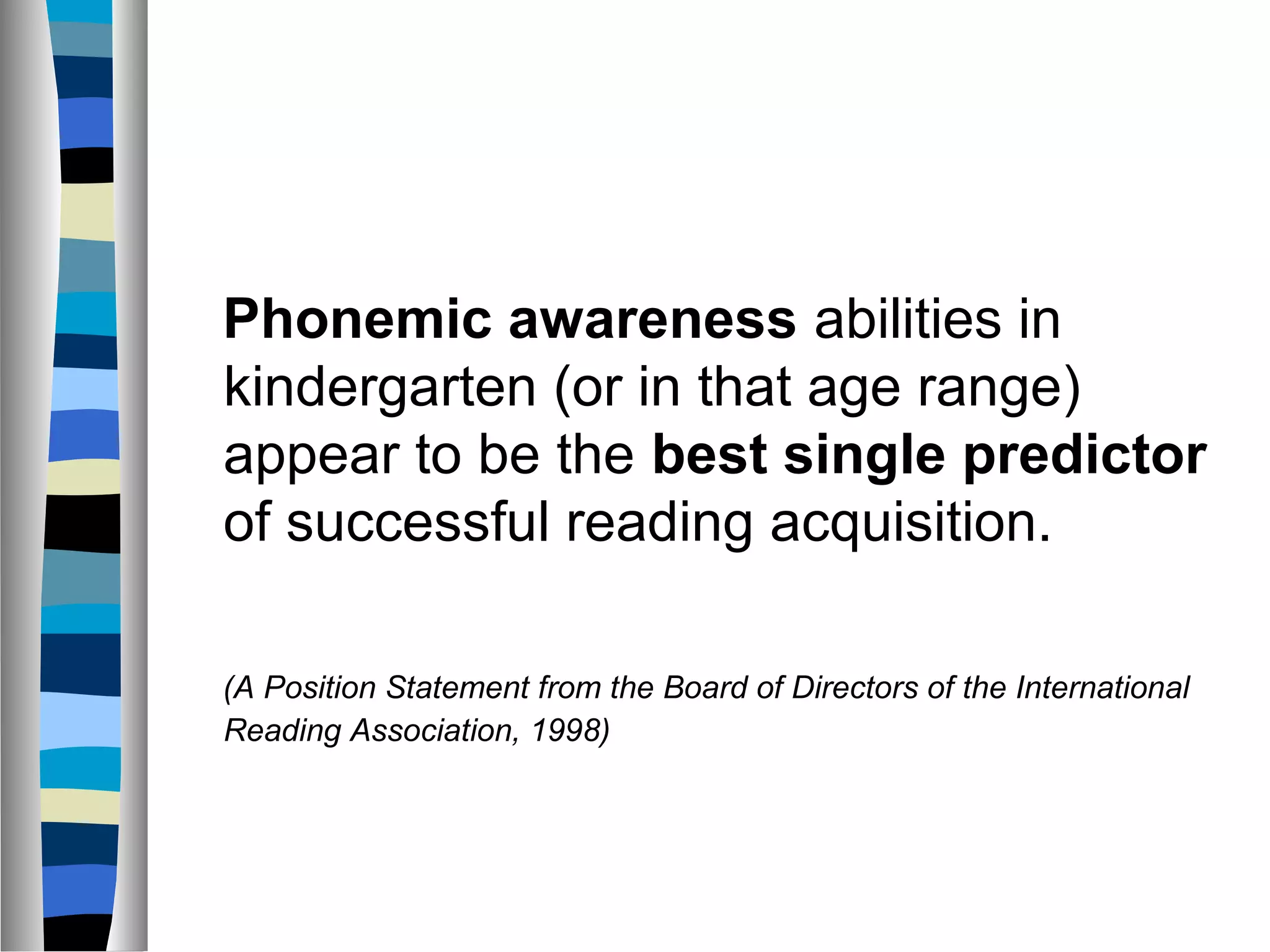 Phonemic awareness abilities in kindergarten (or in that age range) appear to be the best single predictor of successful reading acquisition.

(A Position Statement from the Board of Directors of the International Reading Association, 1998)